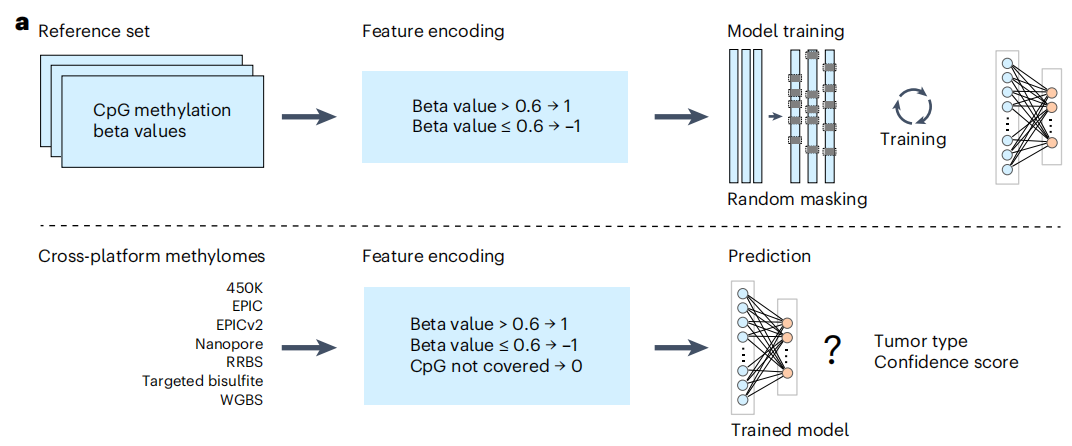 a

Reference set

CpG methylation beta values

Feature encoding

Beta value > 0.6 → 1
Beta value ≤ 0.6 → –1

Model training

Random masking

Training

Cross-platform methylomes

450K
EPIC
EPICv2
Nanopore
RRBS
Targeted bisulfite
WGBS

Feature encoding

Beta value > 0.6 → 1
Beta value ≤ 0.6 → –1
CpG not covered → 0

Prediction

?

Tumor type
Confidence score

Trained model